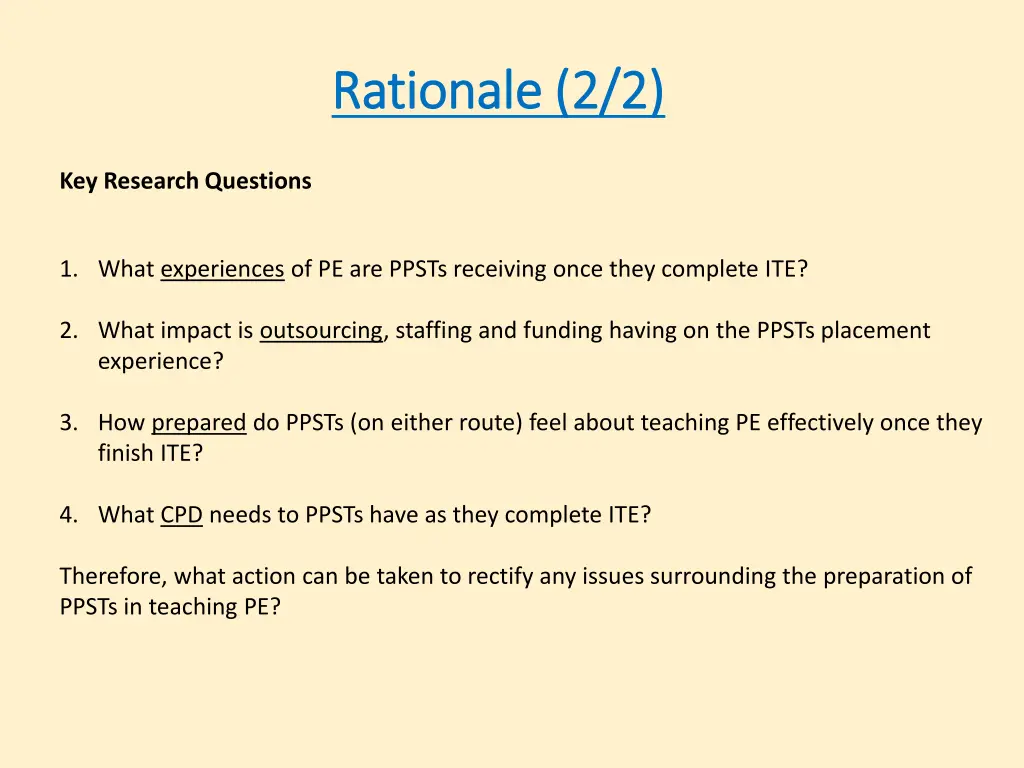 Rationale (2/2)

Key Research Questions

1. What experiences of PE are PPSTs receiving once they complete ITE?

2. What impact is outsourcing, staffing and funding having on the PPSTs placement experience?

3. How prepared do PPSTs (on either route) feel about teaching PE effectively once they finish ITE?

4. What CPD needs to PPSTs have as they complete ITE?

Therefore, what action can be taken to rectify any issues surrounding the preparation of PPSTs in teaching PE?